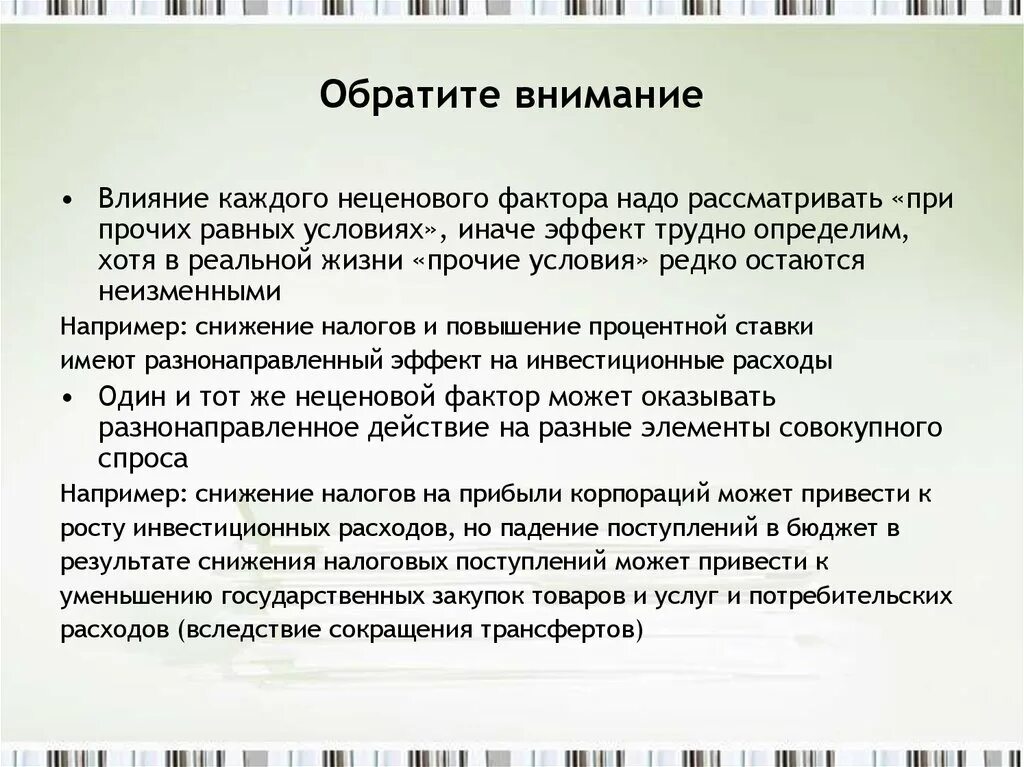 Обратите внимание

• Влияние каждого неценового фактора надо рассматривать «при прочих равных условиях», иначе эффект трудно определим, хотя в реальной жизни «прочие условия» редко остаются неизменными

Например: снижение налогов и повышение процентной ставки имеют разнонаправленный эффект на инвестиционные расходы

• Один и тот же неценовой фактор может оказывать разнонаправленное действие на разные элементы совокупного спроса

Например: снижение налогов на прибыли корпораций может привести к росту инвестиционных расходов, но падение поступлений в бюджет в результате снижения налоговых поступлений может привести к уменьшению государственных закупок товаров и услуг и потребительских расходов (вследствие сокращения трансфертов)